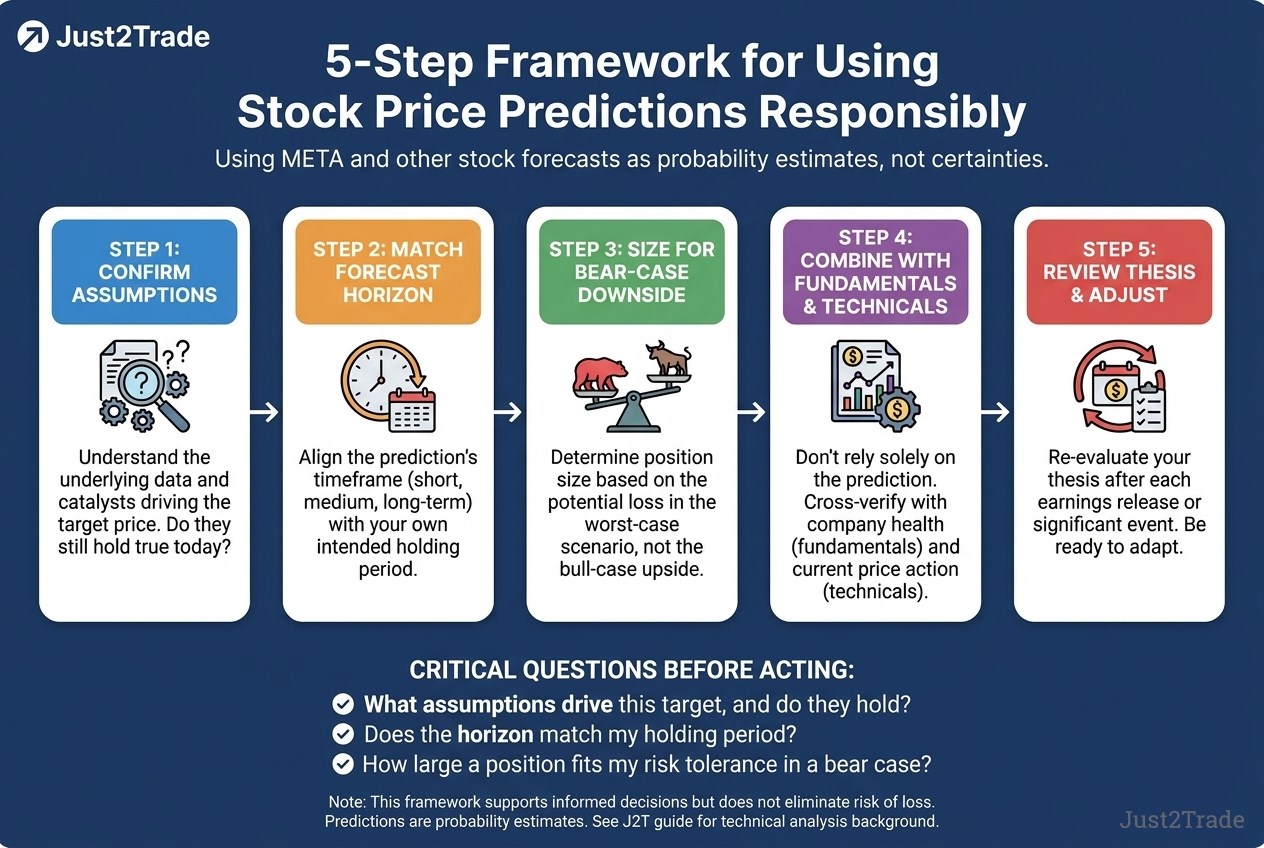 Just2Trade

5-Step Framework for Using Stock Price Predictions Responsibly

Using META and other stock forecasts as probability estimates, not certainties.

STEP 1: CONFIRM ASSUMPTIONS

Understand the underlying data and catalysts driving the target price. Do they still hold true today?

STEP 2: MATCH FORECAST HORIZON

Align the prediction's timeframe (short, medium, long-term) with your own intended holding period.

STEP 3: SIZE FOR BEAR-CASE DOWNSIDE

Determine position size based on the potential loss in the worst-case scenario, not the bull-case upside.

STEP 4: COMBINE WITH FUNDAMENTALS & TECHNICALS

Don't rely solely on the prediction. Cross-verify with company health (fundamentals) and current price action (technicals).

STEP 5: REVIEW THESIS & ADJUST

Re-evaluate your thesis after each earnings release or significant event. Be ready to adapt.

CRITICAL QUESTIONS BEFORE ACTING:

What assumptions drive this target, and do they hold?

Does the horizon match my holding period?

How large a position fits my risk tolerance in a bear case?

Note: This framework supports informed decisions but does not eliminate risk of loss. Predictions are probability estimates. See J2T guide for technical analysis background.

Just2Trade